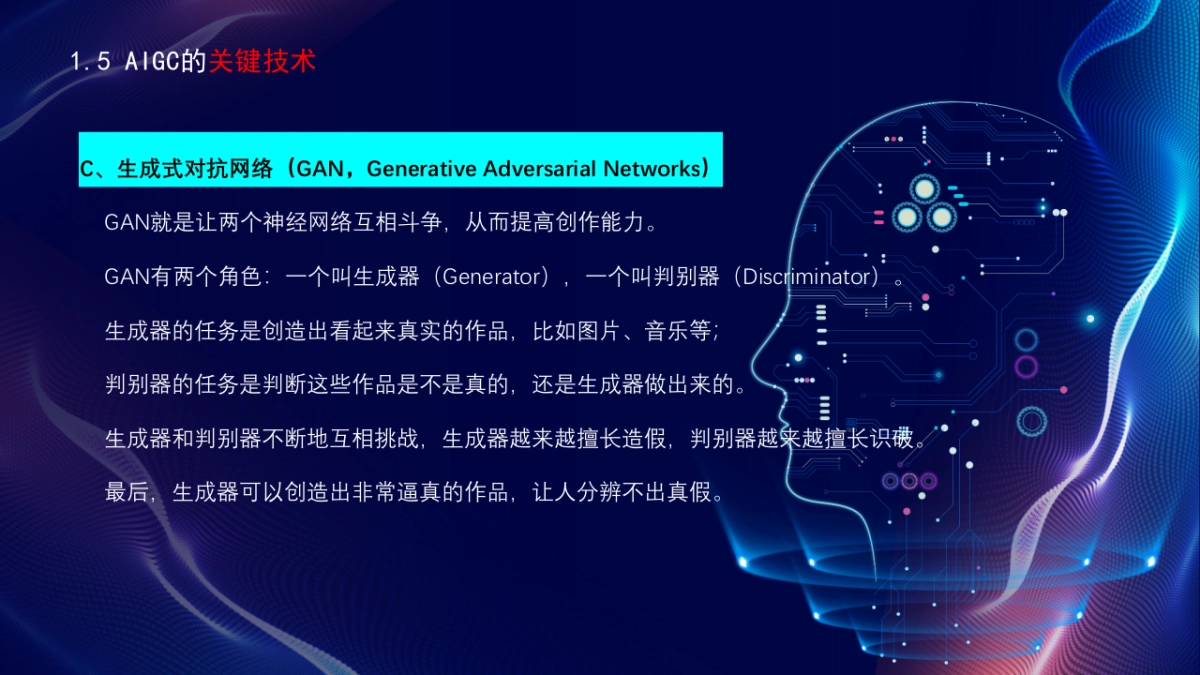 1.5 AIGC的关键技术

C、生成式对抗网络（GAN，Generative Adversarial Networks）

GAN就是让两个神经网络互相斗争，从而提高创作能力。

GAN有两个角色：一个叫生成器（Generator），一个叫判别器（Discriminator）。

生成器的任务是创造出看起来真实的作品，比如图片、音乐等；

判别器的任务是判断这些作品是不是真的，还是生成器做出来的。

生成器和判别器不断地互相挑战，生成器越来越擅长造假，判别器越来越擅长识破。

最后，生成器可以创造出非常逼真的作品，让人分辨不出真假。